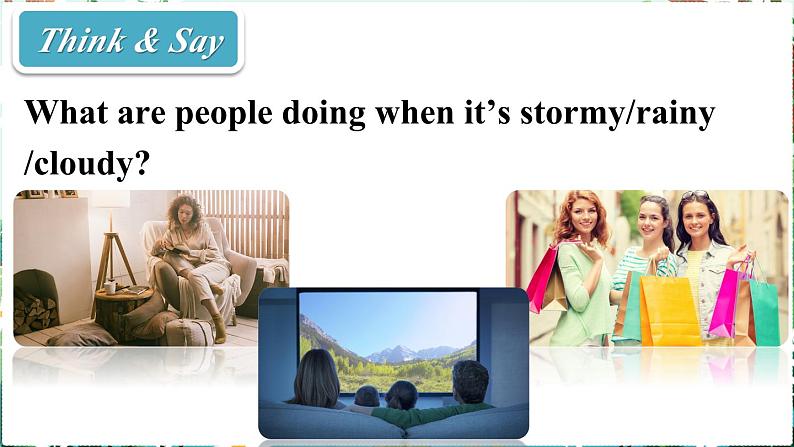 Think & Say

What are people doing when it’s stormy/rainy /cloudy?